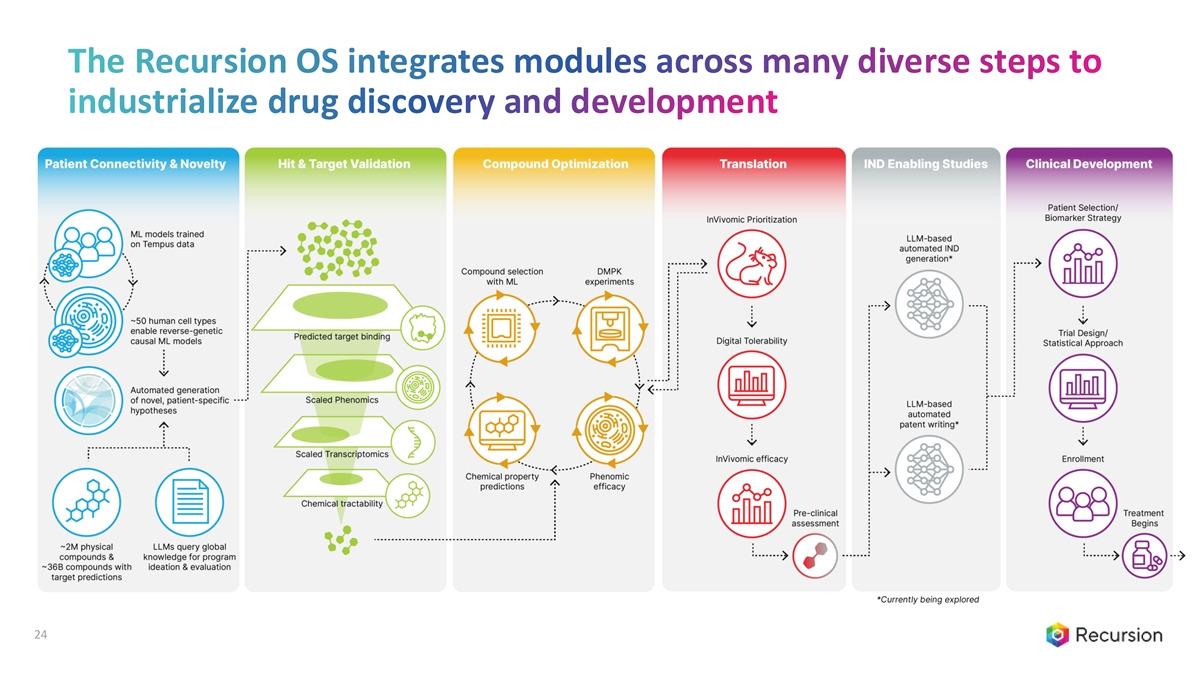 The Recursion OS integrates modules across many diverse steps to industrialize drug discovery and development

Patient Connectivity & Novelty

ML models trained on Tempus data

~50 human cell types enable reverse-genetic causal ML models

Automated generation of novel, patient-specific hypotheses

~2M physical compounds & ~36B compounds with target predictions

LLMs query global knowledge for program ideation & evaluation

Hit & Target Validation

Predicted target binding

Scaled Phenomics

Scaled Transcriptomics

Chemical tractability

Compound Optimization

Compound selection with ML

DMPK experiments

Chemical property predictions

Phenomic efficacy

Translation

InVivomic Prioritization

Digital Tolerability

InVivomic efficacy

Pre-clinical assessment

IND Enabling Studies

LLM-based automated IND generation*

LLM-based automated patent writing*

Clinical Development

Patient Selection/ Biomarker Strategy

Trial Design/ Statistical Approach

Enrollment

Treatment Begins

*Currently being explored

24

Recursion